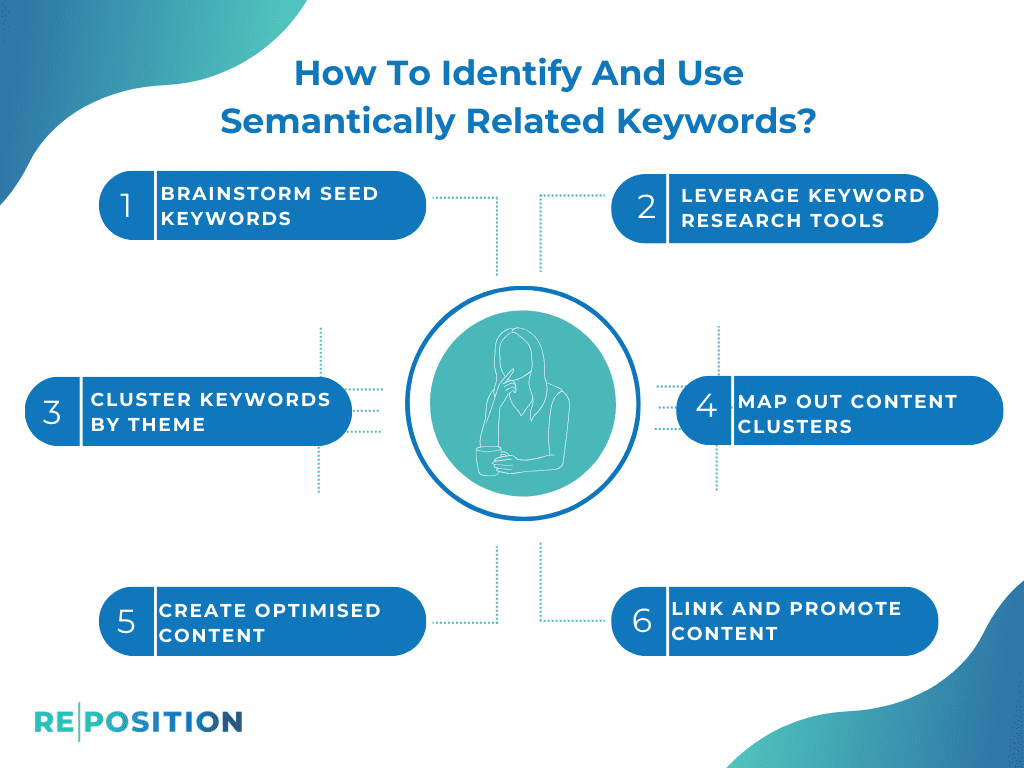 How To Identify And Use Semantically Related Keywords?

1 BRAINSTORM SEED KEYWORDS

2 LEVERAGE KEYWORD RESEARCH TOOLS

3 CLUSTER KEYWORDS BY THEME

4 MAP OUT CONTENT CLUSTERS

5 CREATE OPTIMISED CONTENT

6 LINK AND PROMOTE CONTENT

RE|POSITION